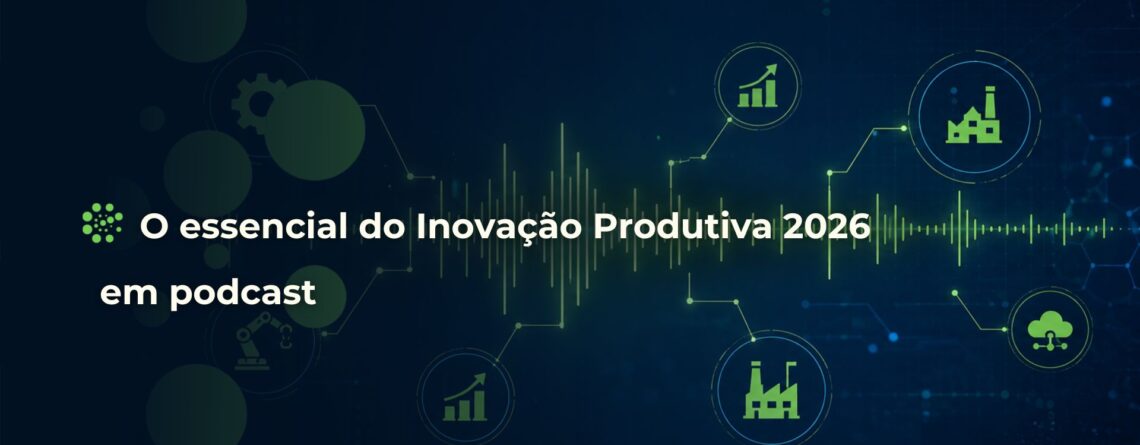 O essencial do Inovação Produtiva 2026 em podcast